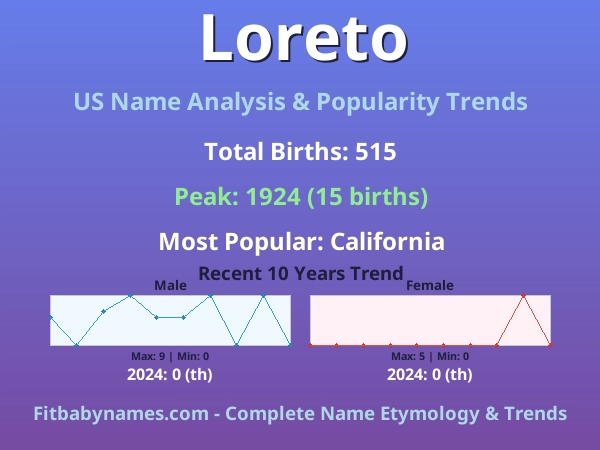 Loreto

US Name Analysis & Popularity Trends

Total Births: 515

Peak: 1924 (15 births)

Most Popular: California

Recent 10 Years Trend

Male

Max: 9 | Min: 0

2024: 0 (th)

Female

Max: 5 | Min: 0

2024: 0 (th)

Fitbabynames.com - Complete Name Etymology & Trends